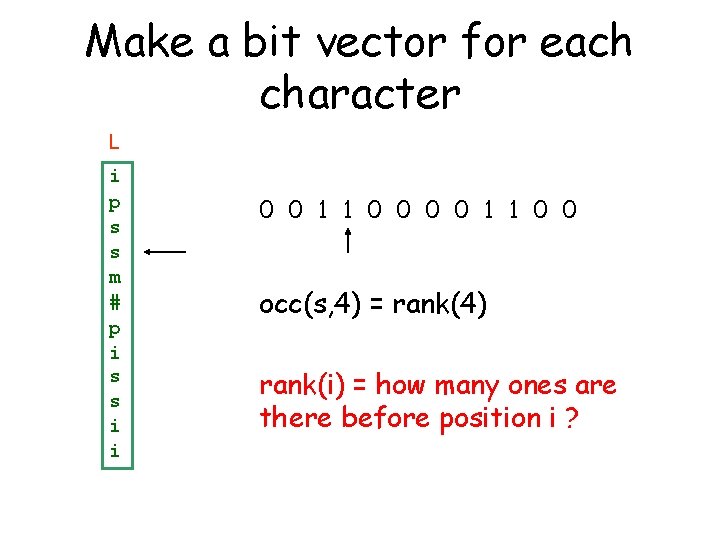 Make a bit vector for each character

L

i
p
s
s
m
#
p
i
s
s
i
i

0 0 1 1 0 0 0 0 1 1 0 0

occ(s,4) = rank(4)

rank(i) = how many ones are there before position i ?